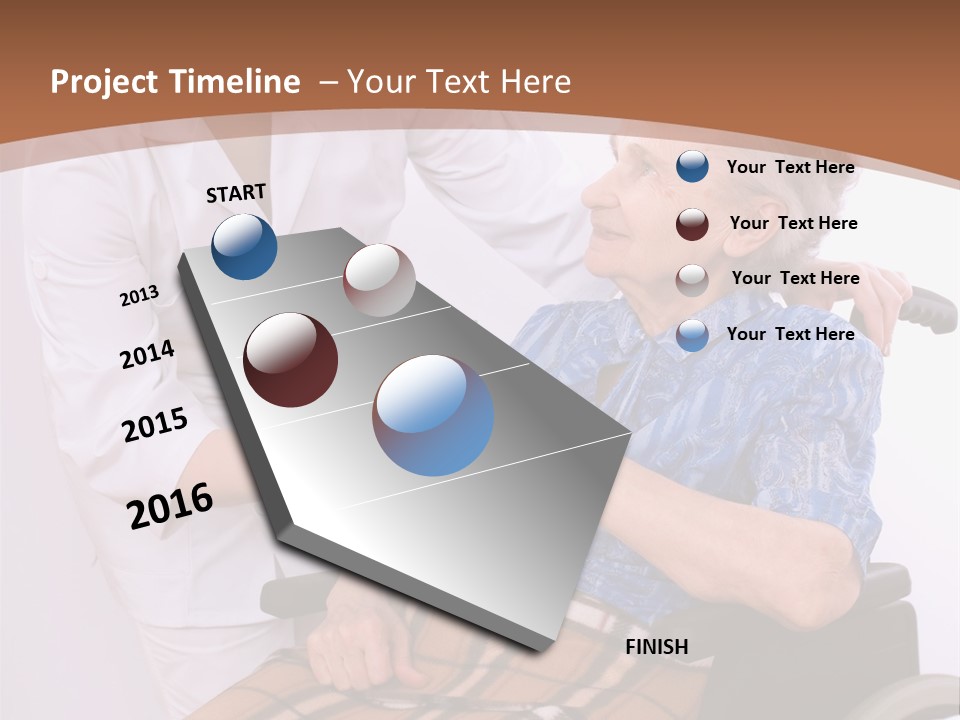 Project Timeline – Your Text Here

START

2013

2014

2015

2016

FINISH

Your Text Here

Your Text Here

Your Text Here

Your Text Here